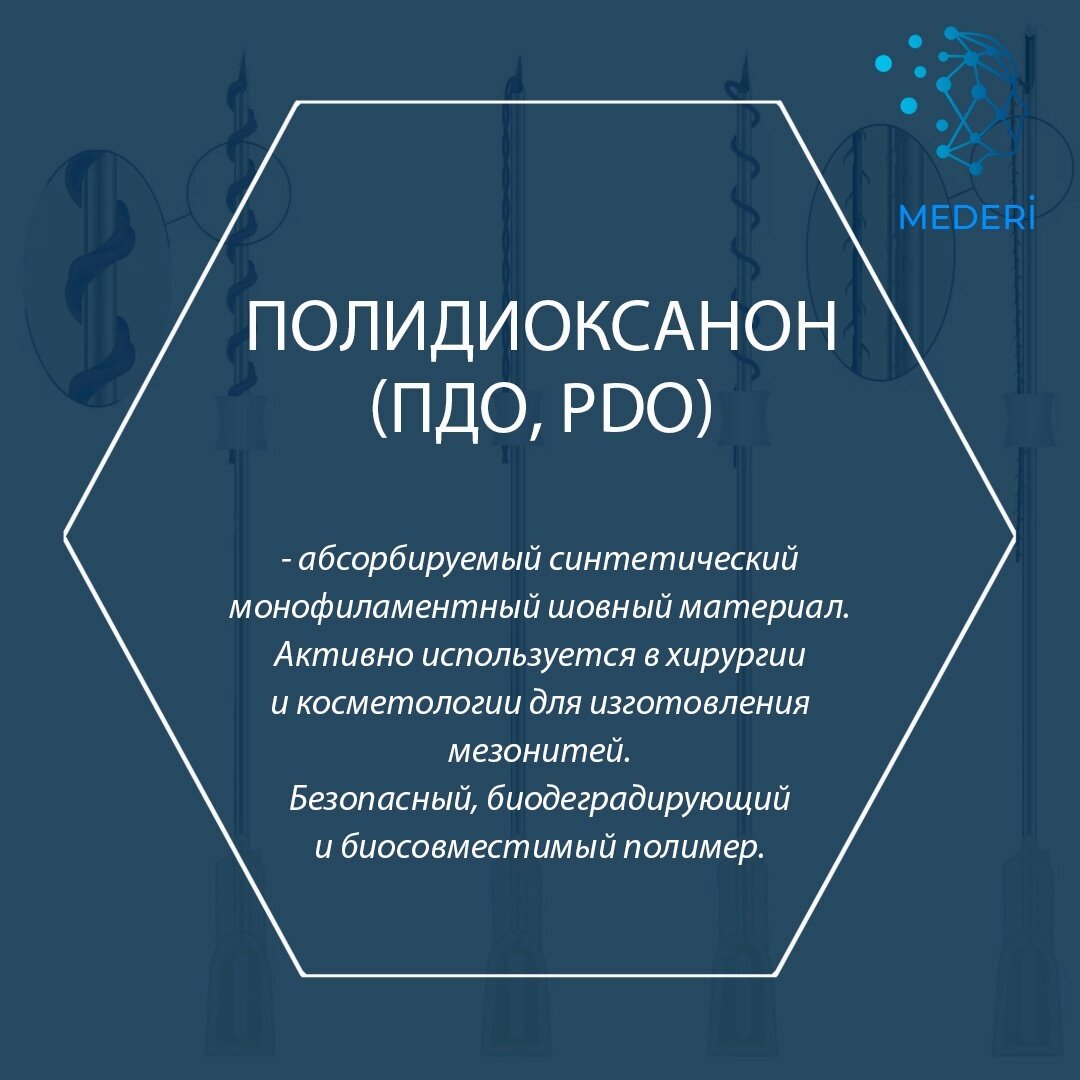 MEDERİ

ПОЛИДИОКСАНОН (ПДО, PDO)

- абсорбируемый синтетический монофиламентный шовный материал. Активно используется в хирургии и косметологии для изготовления мезонитей.
Безопасный, биодеградирующий и биосовместимый полимер.